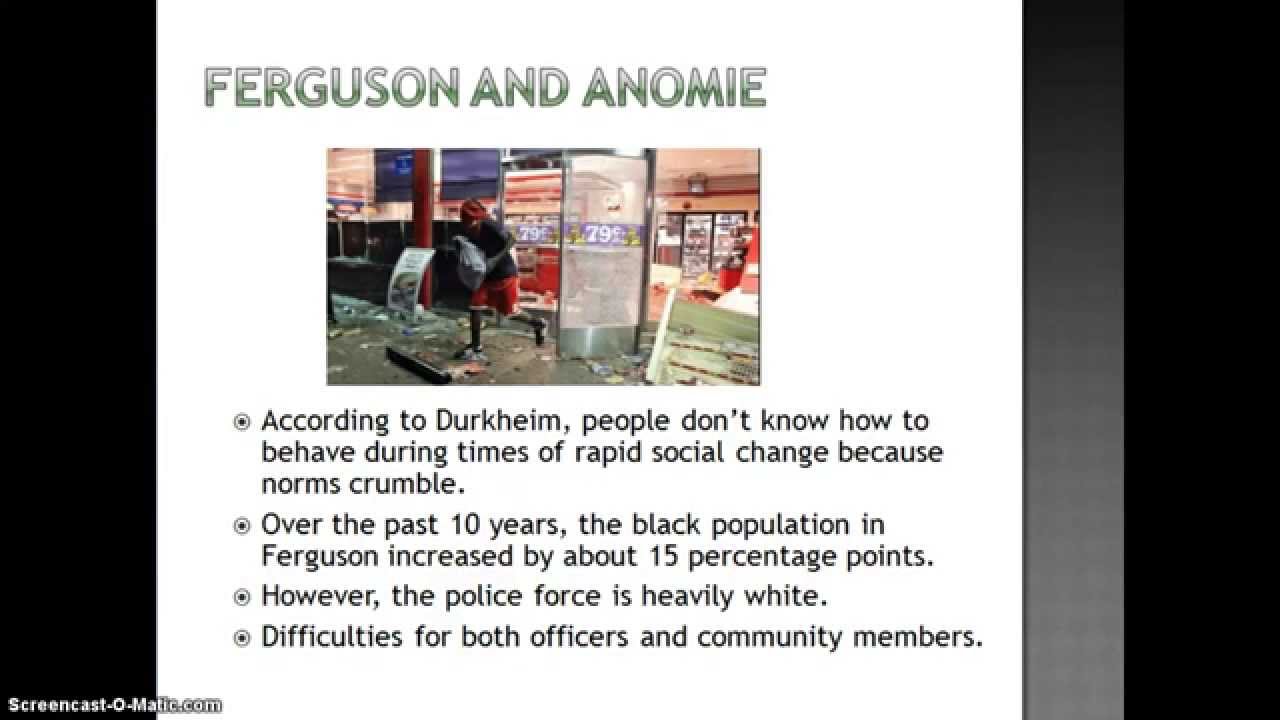 FERGUSON AND ANOMIE

79¢ 79¢

According to Durkheim, people don't know how to behave during times of rapid social change because norms crumble.

Over the past 10 years, the black population in Ferguson increased by about 15 percentage points.

However, the police force is heavily white.

Difficulties for both officers and community members.

Screencast-O-Matic.com